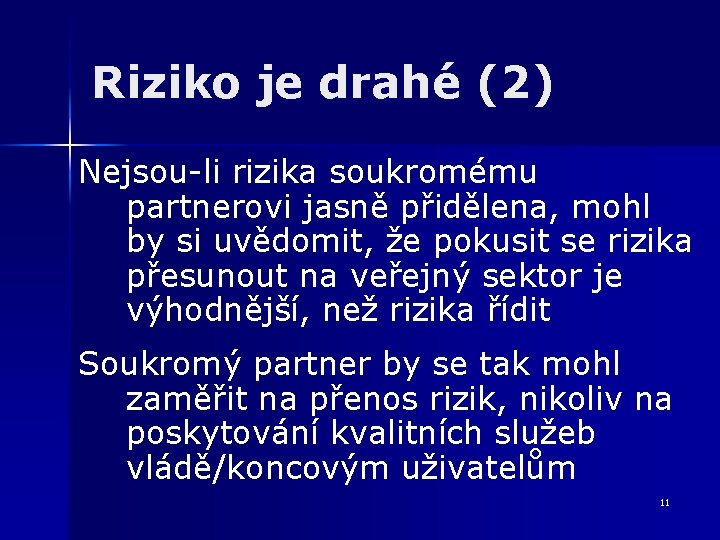 Riziko je drahé (2)

Nejsou-li rizika soukromému partnerovi jasně přidělena, mohl by si uvědomit, že pokusit se rizika přesunout na veřejný sektor je výhodnější, než rizika řídit

Soukromý partner by se tak mohl zaměřit na přenos rizik, nikoliv na poskytování kvalitních služeb vládě/koncovým uživatelům

11